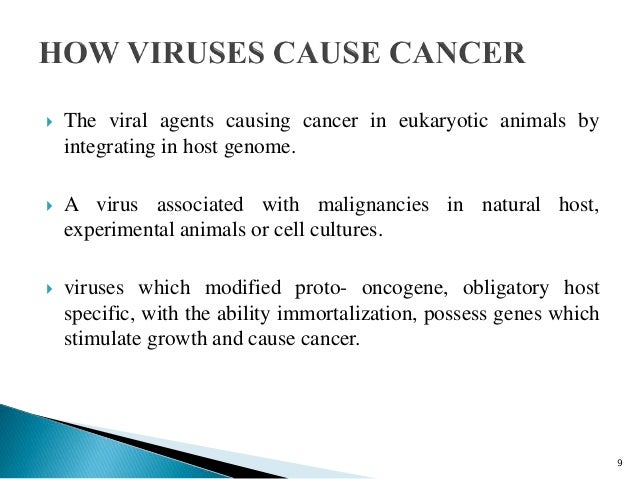 HOW VIRUSES CAUSE CANCER

The viral agents causing cancer in eukaryotic animals by integrating in host genome.

A virus associated with malignancies in natural host, experimental animals or cell cultures.

viruses which modified proto- oncogene, obligatory host specific, with the ability immortalization, possess genes which stimulate growth and cause cancer.

9